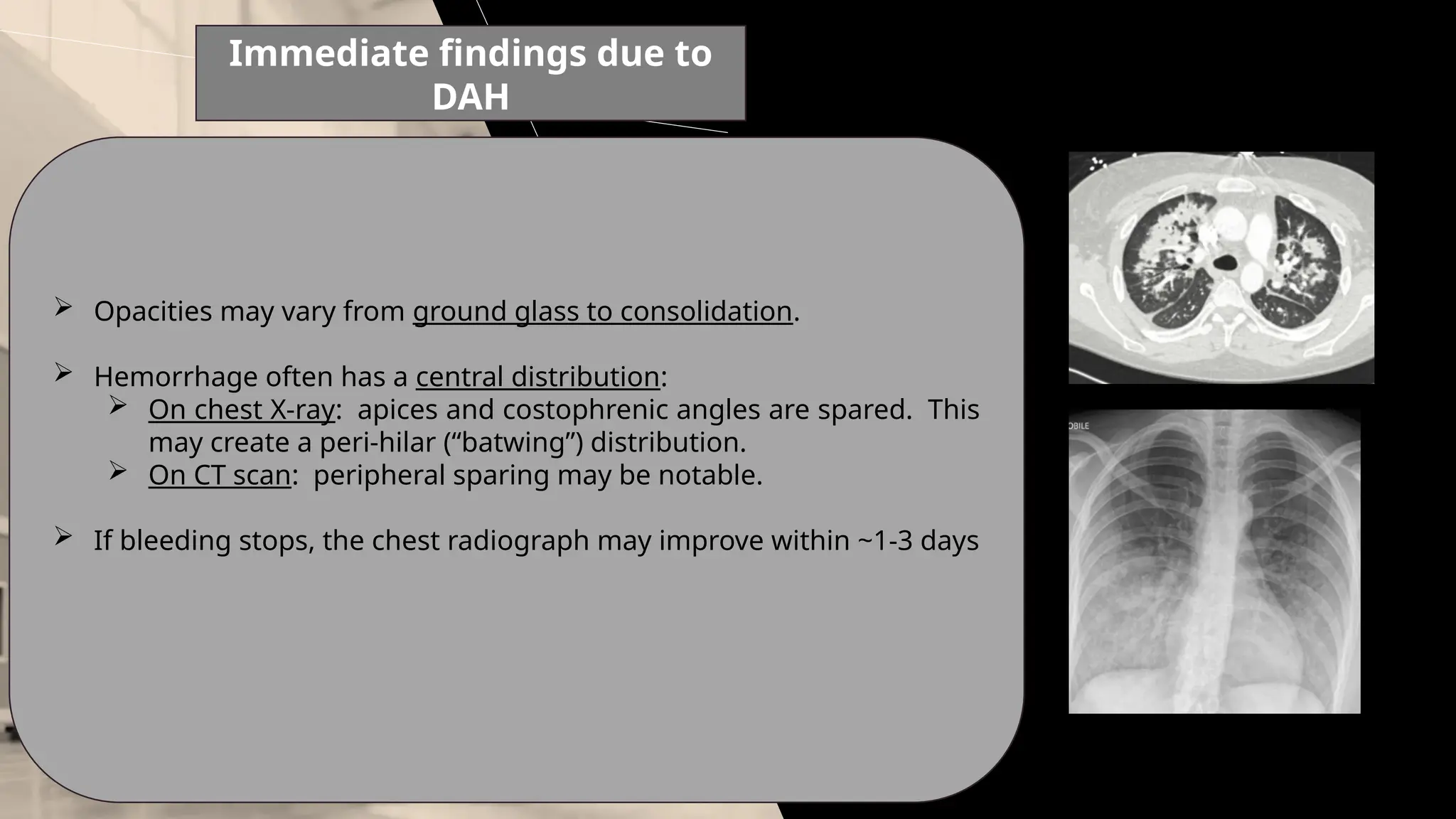 Immediate findings due to DAH

➢ Opacities may vary from ground glass to consolidation.

➢ Hemorrhage often has a central distribution:
➢ On chest X-ray: apices and costophrenic angles are spared. This may create a peri-hilar (“batwing”) distribution.
➢ On CT scan: peripheral sparing may be notable.

➢ If bleeding stops, the chest radiograph may improve within ~1-3 days

OBILE